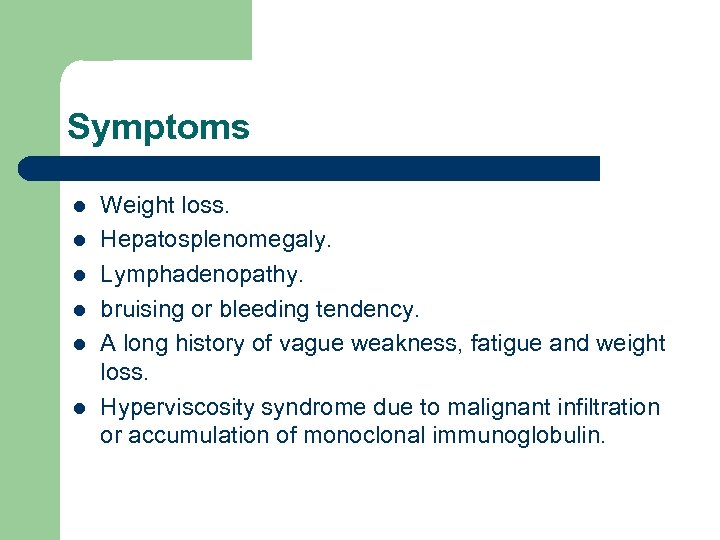 Symptoms

- Weight loss.
- Hepatosplenomegaly.
- Lymphadenopathy.
- bruising or bleeding tendency.
- A long history of vague weakness, fatigue and weight loss.
- Hyperviscosity syndrome due to malignant infiltration or accumulation of monoclonal immunoglobulin.